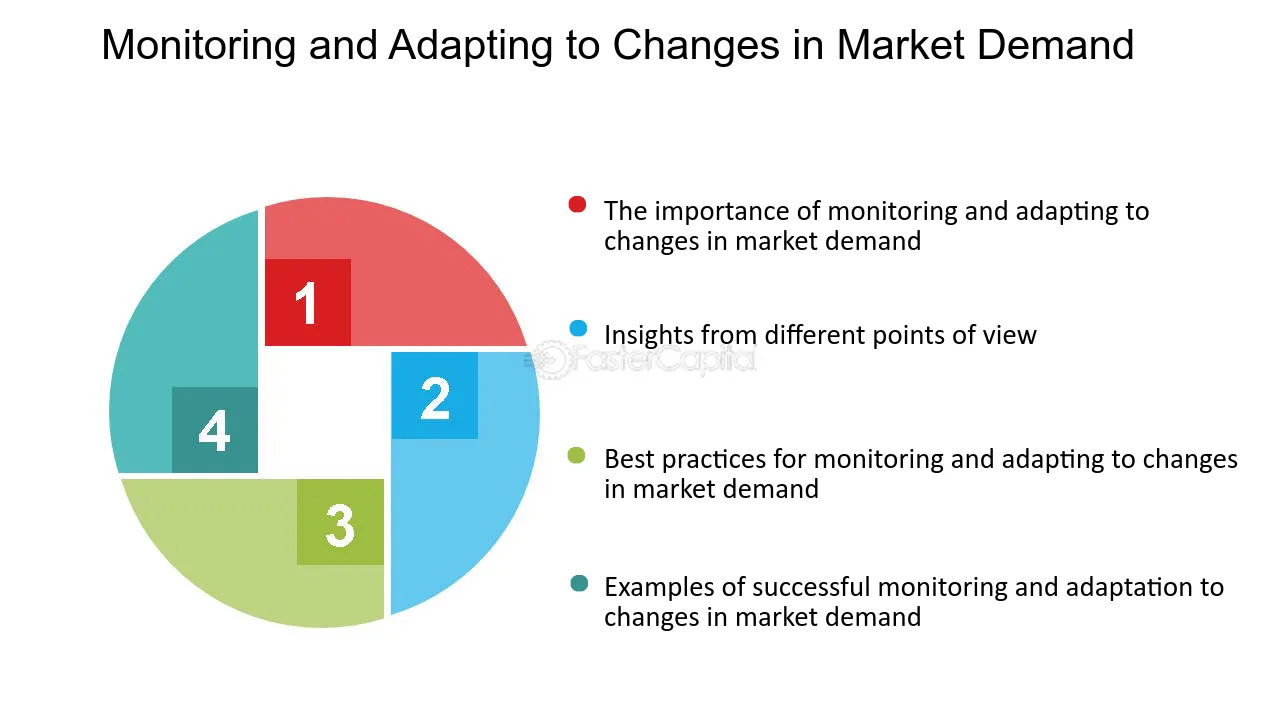 Monitoring and Adapting to Changes in Market Demand

1

2

3

4

• The importance of monitoring and adapting to changes in market demand

• Insights from different points of view

• Best practices for monitoring and adapting to changes in market demand

• Examples of successful monitoring and adaptation to changes in market demand

FasterCapital